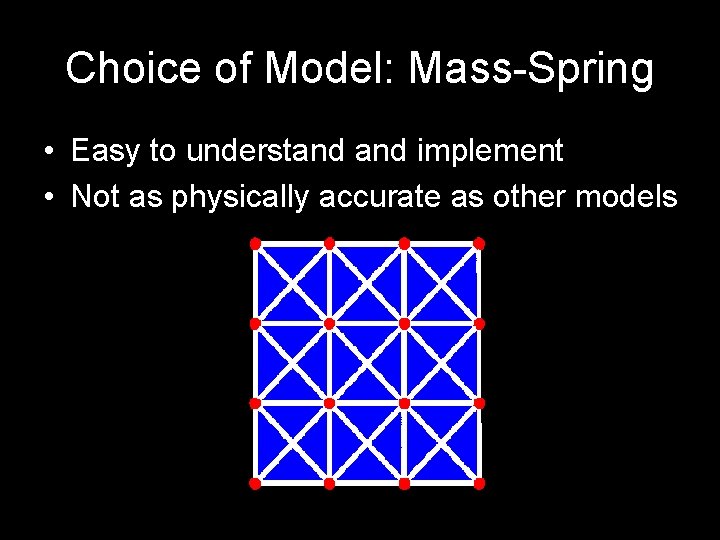 Choice of Model: Mass-Spring

• Easy to understand and implement
• Not as physically accurate as other models